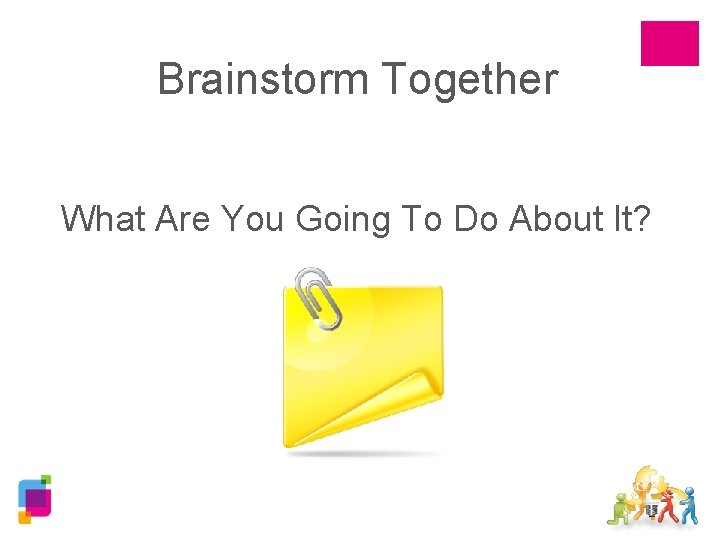 Brainstorm Together

What Are You Going To Do About It?